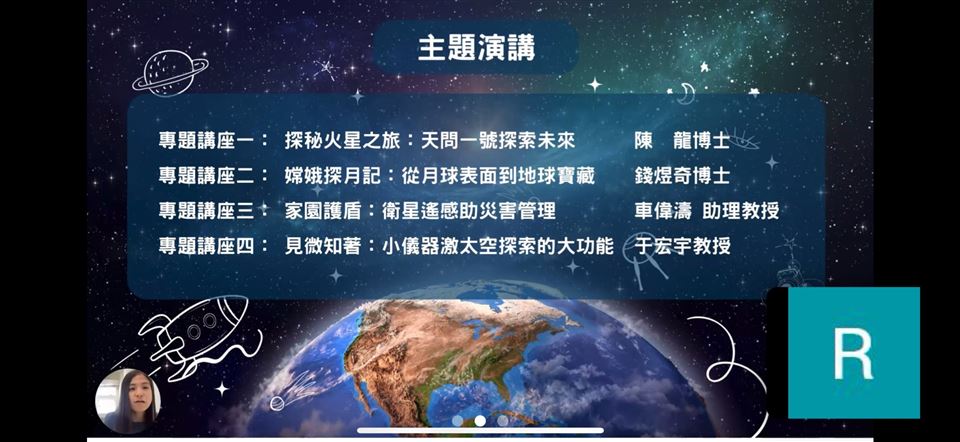 主題演講

專題講座一： 探秘火星之旅：天問一號探索未來 陳 龍博士

專題講座二： 嫦娥探月記：從月球表面到地球寶藏 錢煜奇博士

專題講座三： 家園護盾：衛星遙感助災害管理 車偉濤 助理教授

專題講座四： 見微知著：小儀器激太空探索的大功能 于宏宇教授

R